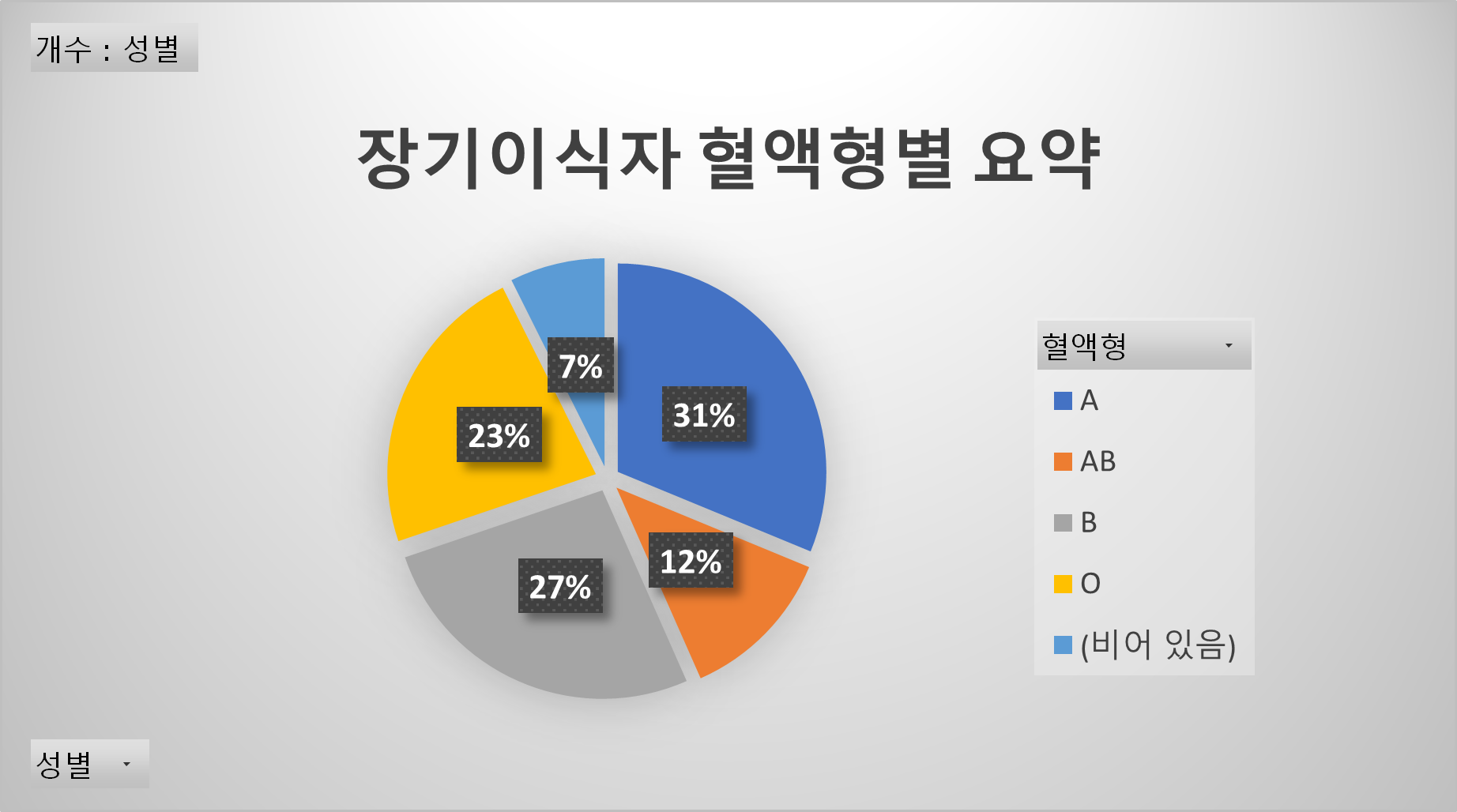 개수 : 성별

장기이식자 혈액형별 요약

7%

31%

23%

12%

27%

혈액형

A

AB

B

O

(비어 있음)

성별